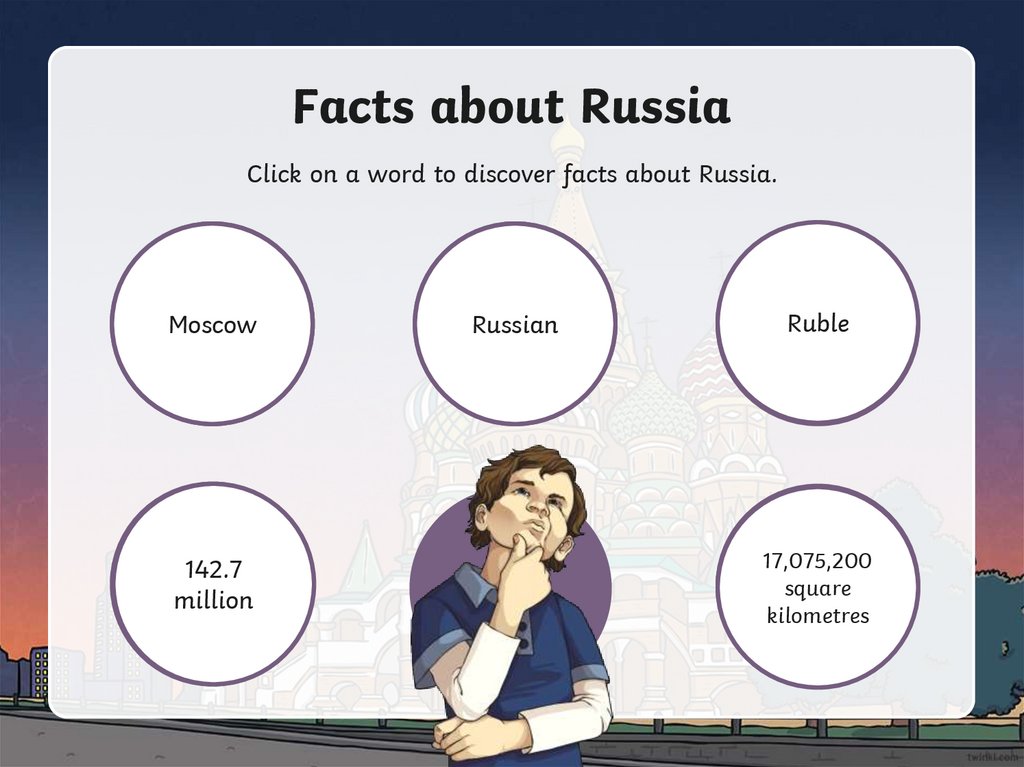 Facts about Russia

Click on a word to discover facts about Russia.

Moscow

Russian

Ruble

142.7 million

17,075,200 square kilometres

twinkl.com